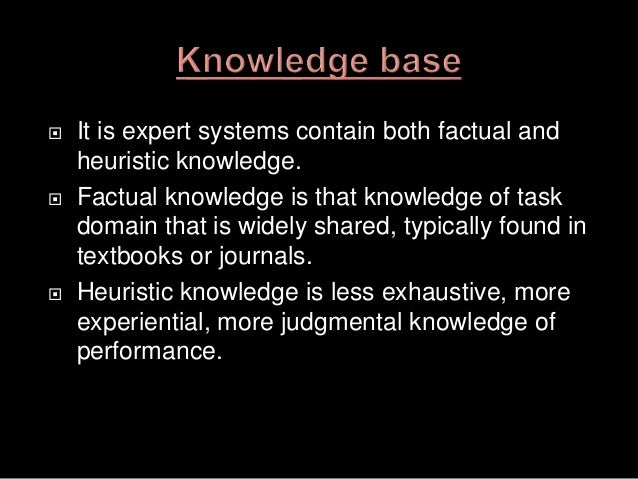 Knowledge base

It is expert systems contain both factual and heuristic knowledge.

Factual knowledge is that knowledge of task domain that is widely shared, typically found in textbooks or journals.

Heuristic knowledge is less exhaustive, more experiential, more judgmental knowledge of performance.